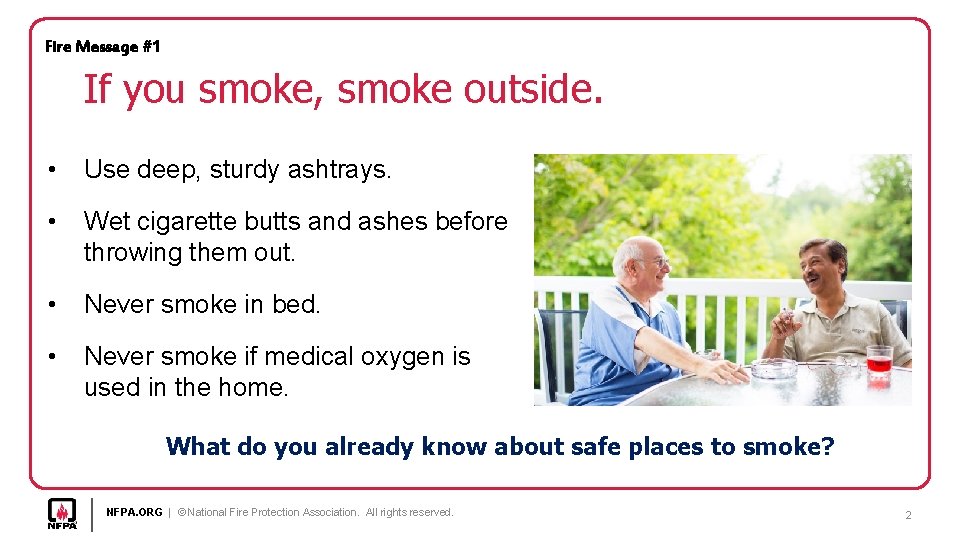 Fire Message #1

If you smoke, smoke outside.

• Use deep, sturdy ashtrays.

• Wet cigarette butts and ashes before throwing them out.

• Never smoke in bed.

• Never smoke if medical oxygen is used in the home.

What do you already know about safe places to smoke?

NFPA

NFPA.ORG | ©National Fire Protection Association. All rights reserved.

2